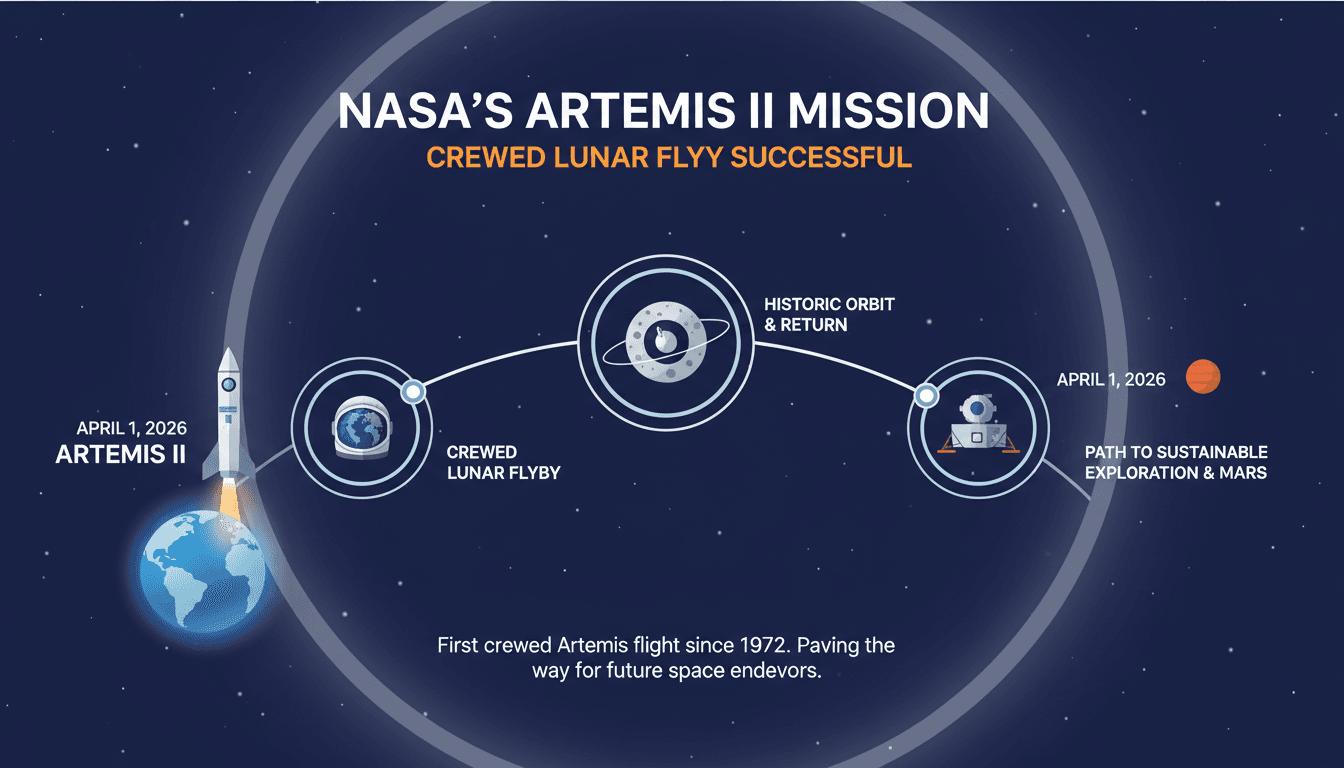 NASA'S ARTEMIS II MISSION
CREWED LUNAR FLYY SUCCESSFUL

APRIL 1, 2026
ARTEMIS II

CREWED LUNAR FLYBY

HISTORIC ORBIT & RETURN

APRIL 1, 2026

PATH TO SUSTAINABLE EXPLORATION & MARS

First crewed Artemis flight since 1972. Paving the way for future space endevors.